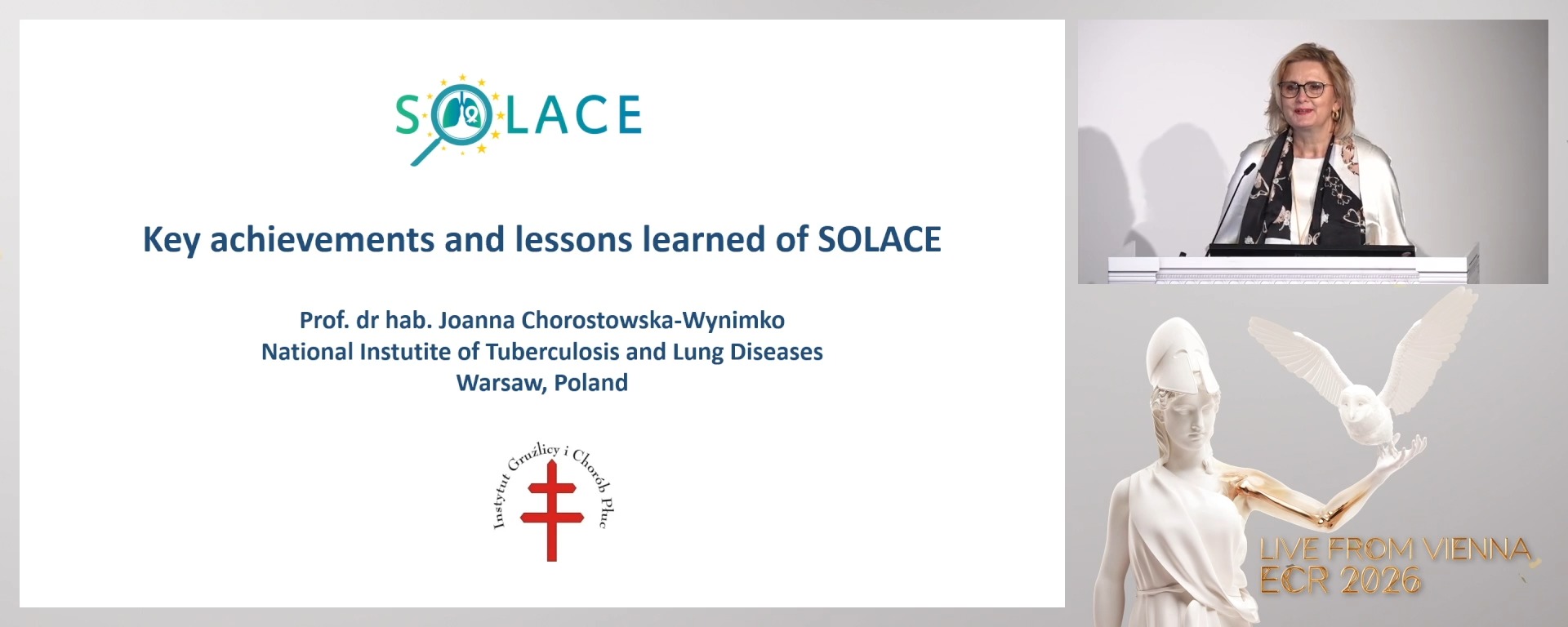 SOLACE

Key achievements and lessons learned of SOLACE

Prof. dr hab. Joanna Chorostowska-Wynimko
National Instutite of Tuberculosis and Lung Diseases
Warsaw, Poland

Instytut Gruźlicy i Chorób Płuc

LIVE FROM VIENNA
ECR 2026